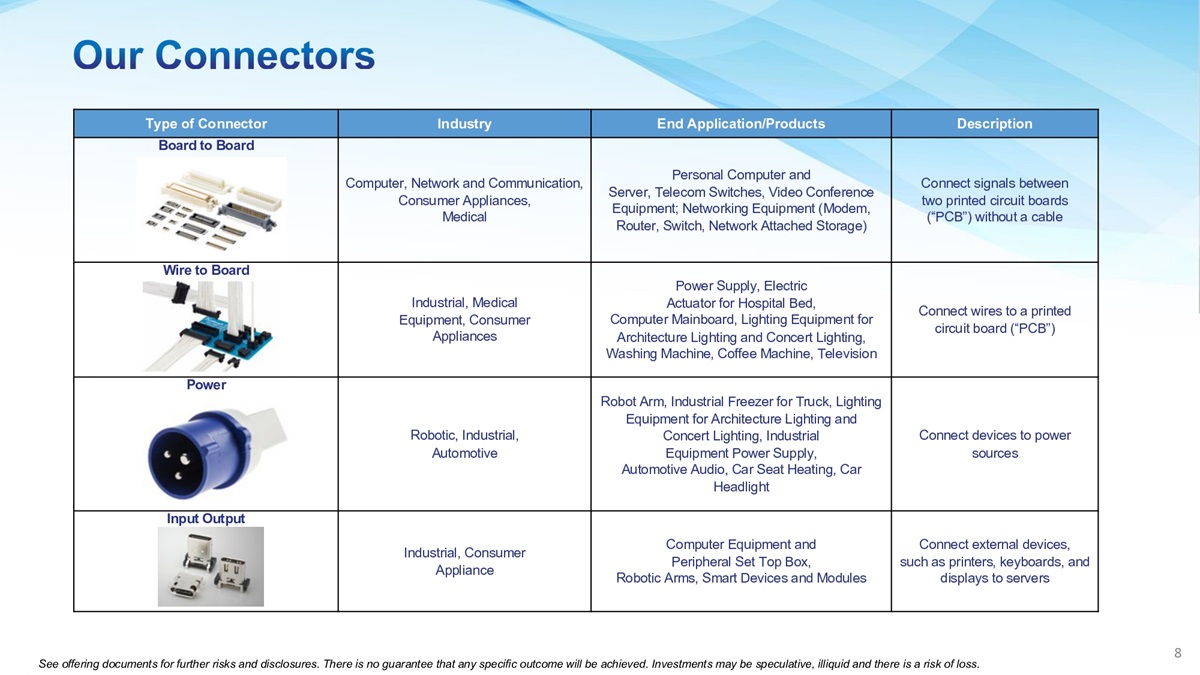 Our Connectors

| Type of Connector | Industry | End Application/Products | Description |
|---|---|---|---|
| Board to Board | Computer, Network and Communication, Consumer Appliances, Medical | Personal Computer and Server, Telecom Switches, Video Conference Equipment; Networking Equipment (Modem, Router, Switch, Network Attached Storage) | Connect signals between two printed circuit boards (“PCB”) without a cable |
| Wire to Board | Industrial, Medical Equipment, Consumer Appliances | Power Supply, Electric Actuator for Hospital Bed, Computer Mainboard, Lighting Equipment for Architecture Lighting and Concert Lighting, Washing Machine, Coffee Machine, Television | Connect wires to a printed circuit board (“PCB”) |
| Power | Robotic, Industrial, Automotive | Robot Arm, Industrial Freezer for Truck, Lighting Equipment for Architecture Lighting and Concert Lighting, Industrial Equipment Power Supply, Automotive Audio, Car Seat Heating, Car Headlight | Connect devices to power sources |
| Input Output | Industrial, Consumer Appliance | Computer Equipment and Peripheral Set Top Box, Robotic Arms, Smart Devices and Modules | Connect external devices, such as printers, keyboards, and displays to servers |

8

See offering documents for further risks and disclosures. There is no guarantee that any specific outcome will be achieved. Investments may be speculative, illiquid and there is a risk of loss.